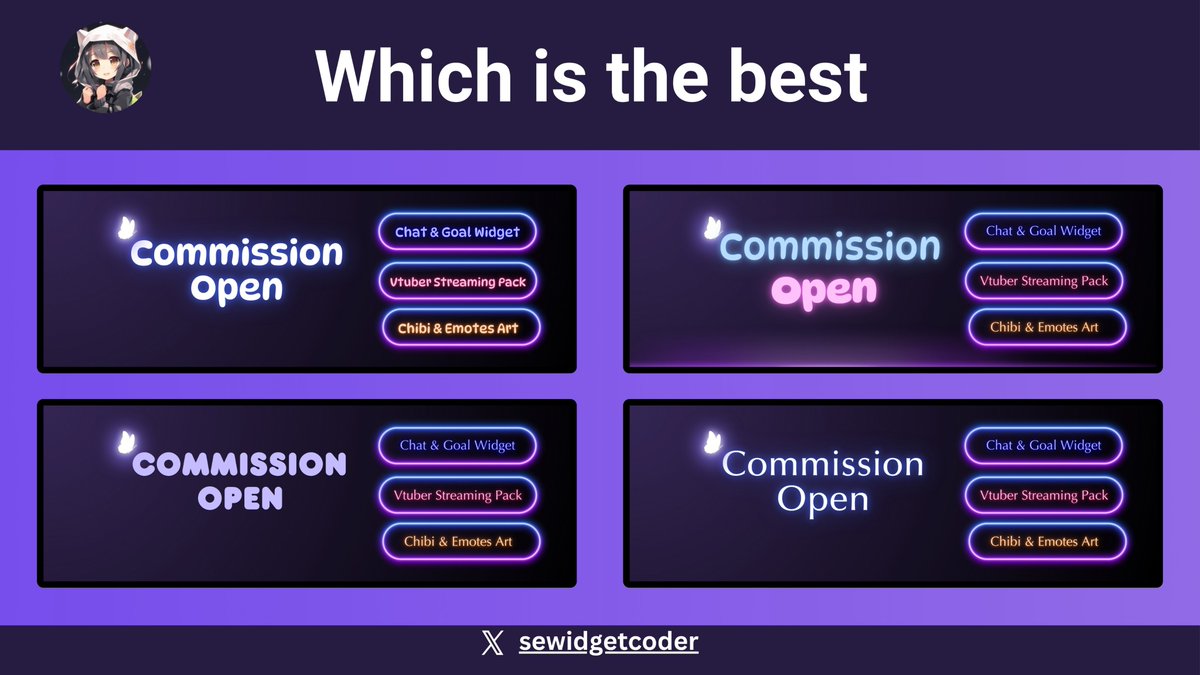 Which is the best

Commission Open

Chat & Goal Widget

Vtuber Streaming Pack

Chibi & Emotes Art

Commission Open

Chat & Goal Widget

Vtuber Streaming Pack

Chibi & Emotes Art

COMMISSION OPEN

Chat & Goal Widget

Vtuber Streaming Pack

Chibi & Emotes Art

Commission Open

Chat & Goal Widget

Vtuber Streaming Pack

Chibi & Emotes Art

sewidgetcoder